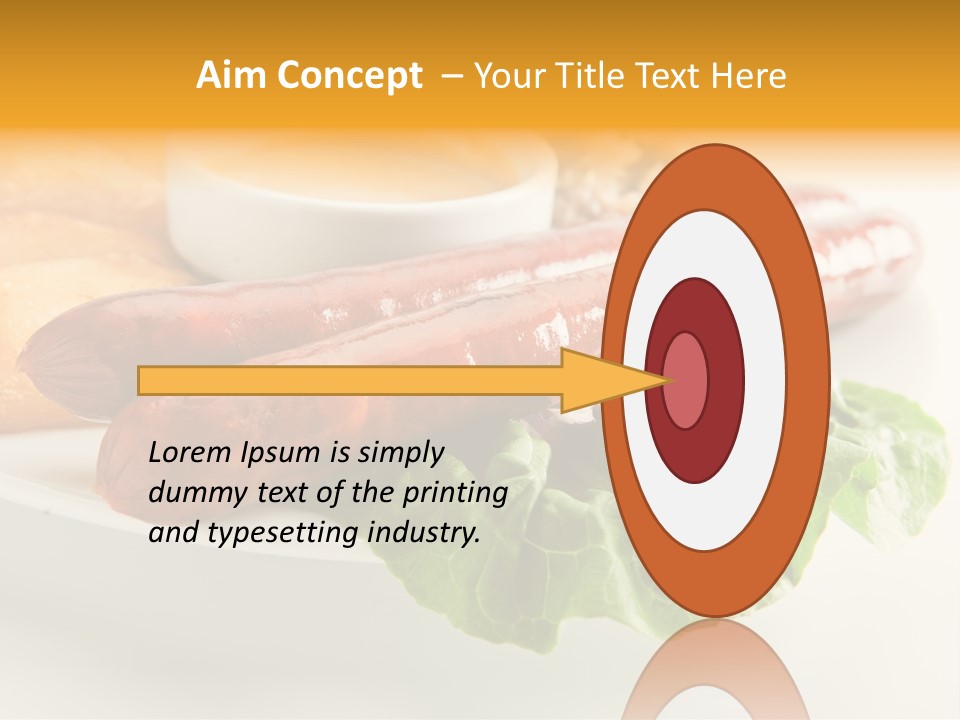 Aim Concept – Your Title Text Here

Lorem Ipsum is simply dummy text of the printing and typesetting industry.